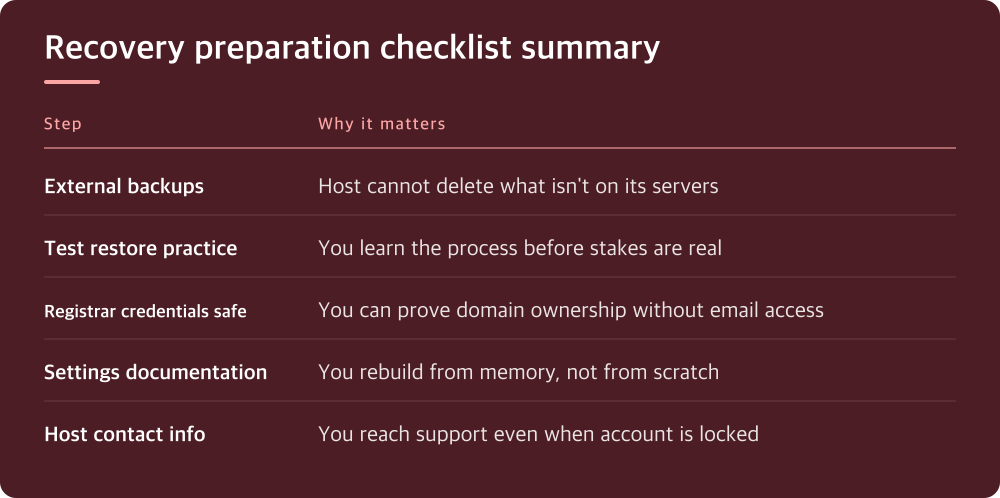 Recovery preparation checklist summary

| Step | Why it matters |
|---|---|
| External backups | Host cannot delete what isn't on its servers |
| Test restore practice | You learn the process before stakes are real |
| Registrar credentials safe | You can prove domain ownership without email access |
| Settings documentation | You rebuild from memory, not from scratch |
| Host contact info | You reach support even when account is locked |